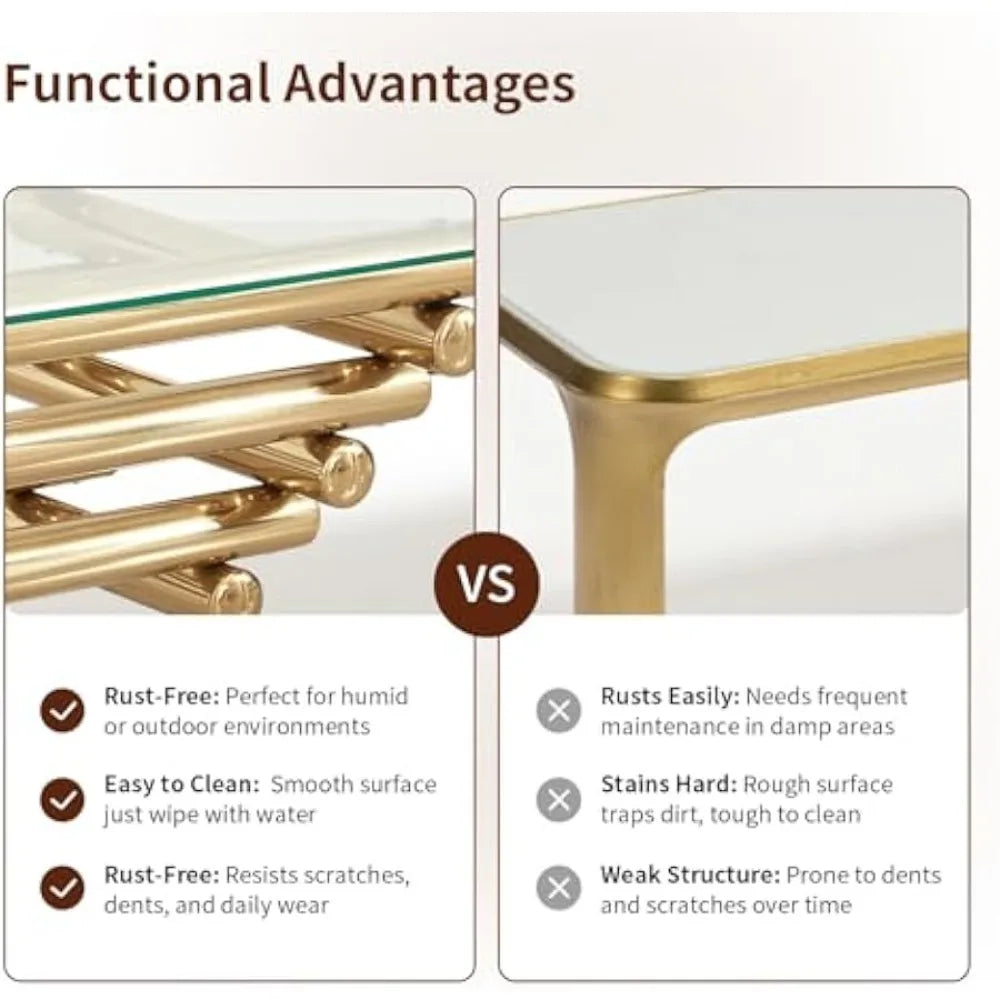 Functional Advantages

VS

Rust-Free: Perfect for humid or outdoor environments

Easy to Clean: Smooth surface just wipe with water

Rust-Free: Resists scratches, dents, and daily wear

Rusts Easily: Needs frequent maintenance in damp areas

Stains Hard: Rough surface traps dirt, tough to clean

Weak Structure: Prone to dents and scratches over time